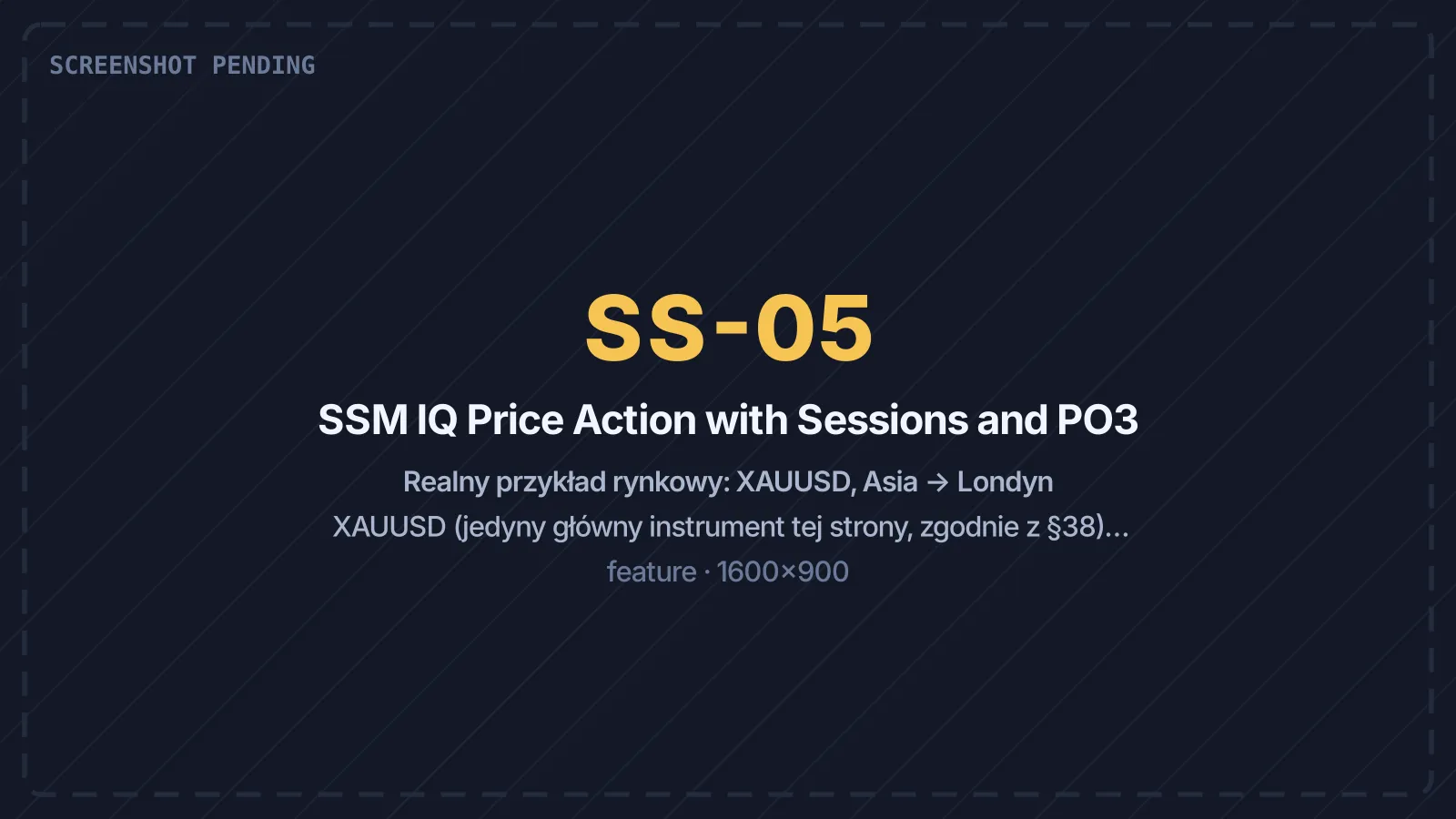 SCREENSHOT PENDING

SS-05

SSM IQ Price Action with Sessions and PO3

Realny przykład rynkowy: XAUUSD, Asia → Londyn

XAUUSD (jedyny główny instrument tej strony, zgodnie z §38)...

feature · 1600×900